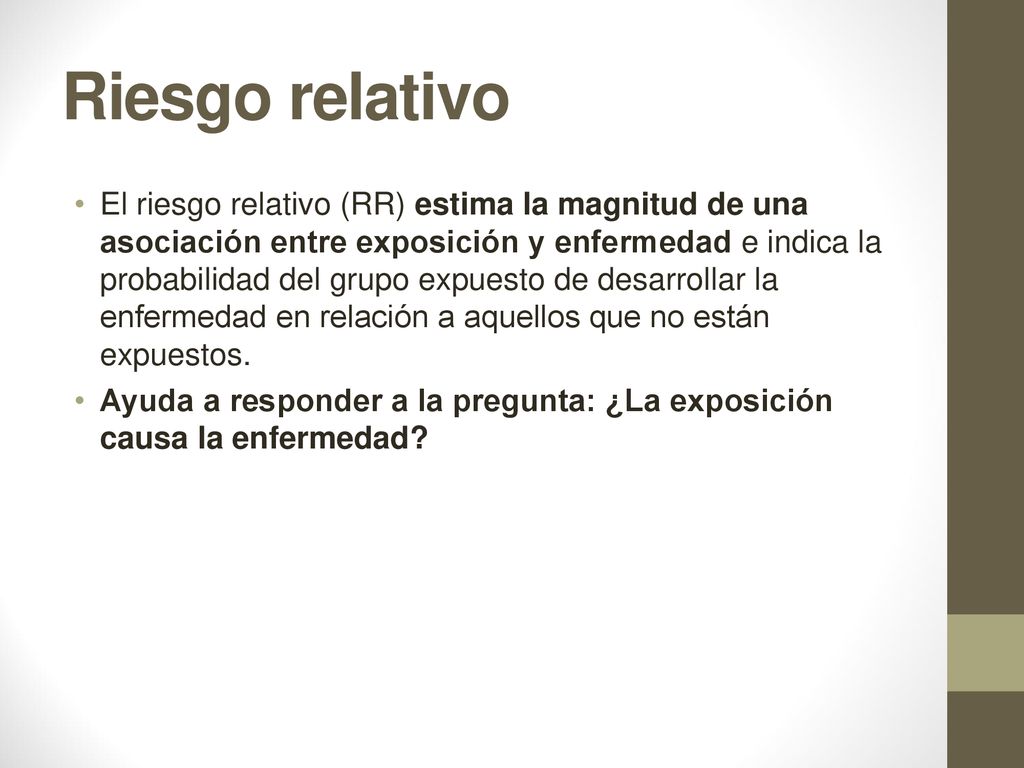 Riesgo relativo

• El riesgo relativo (RR) estima la magnitud de una asociación entre exposición y enfermedad e indica la probabilidad del grupo expuesto de desarrollar la enfermedad en relación a aquellos que no están expuestos.
• Ayuda a responder a la pregunta: ¿La exposición causa la enfermedad?